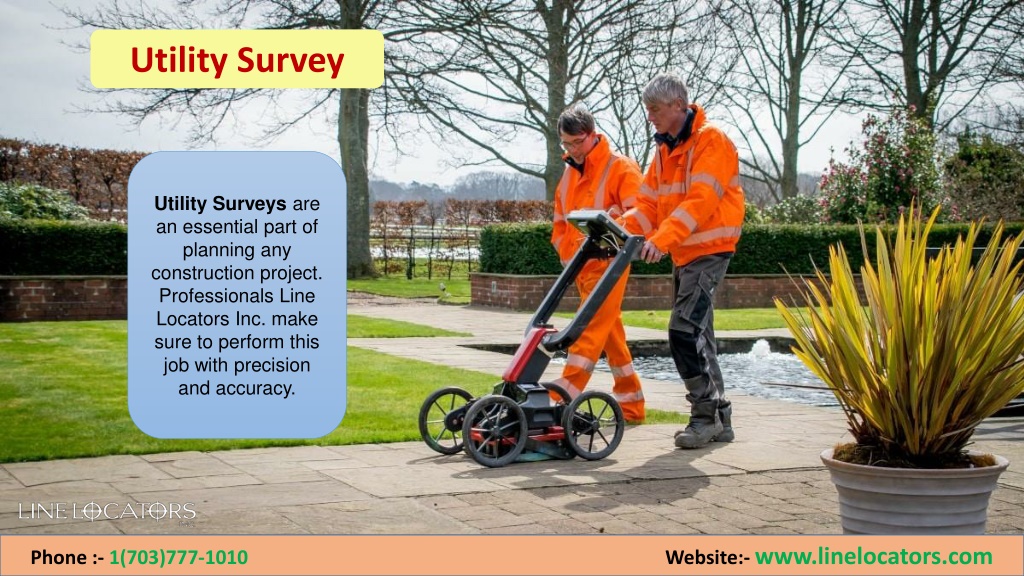 Utility Survey

Utility Surveys are an essential part of planning any construction project. Professionals Line Locators Inc. make sure to perform this job with precision and accuracy.

LINE LOCATORS

Phone :- 1(703)777-1010

Website:- www.linelocators.com